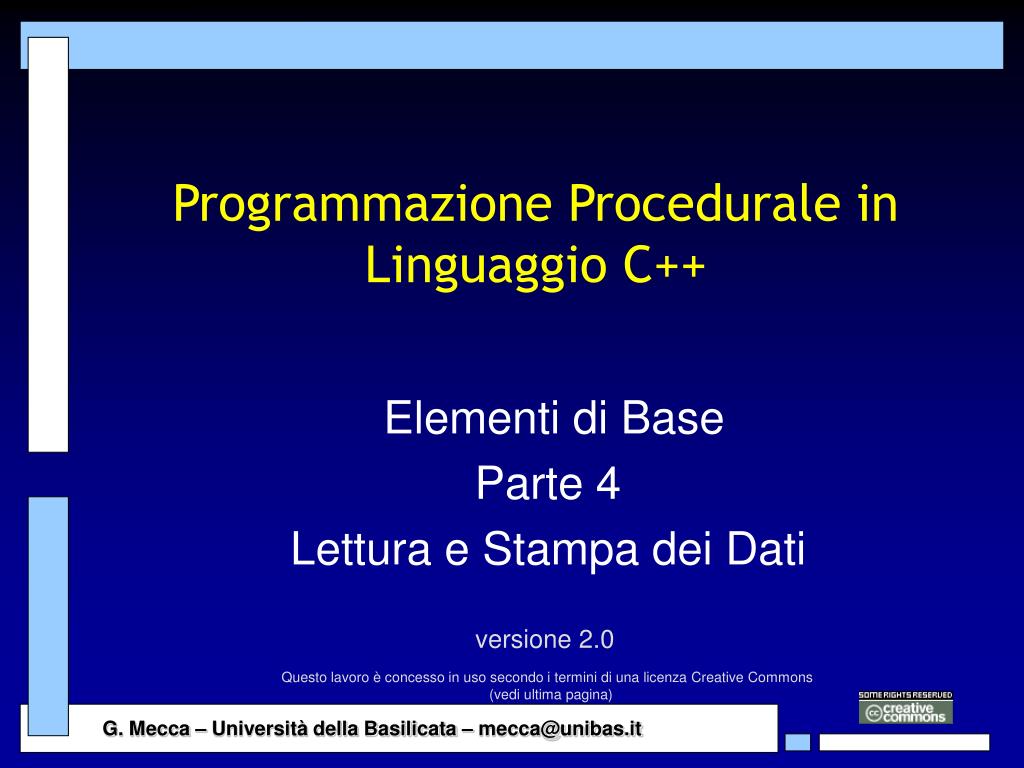 Programmazione Procedurale in Linguaggio C++

Elementi di Base
Parte 4
Lettura e Stampa dei Dati

versione 2.0

Questo lavoro è concesso in uso secondo i termini di una licenza Creative Commons (vedi ultima pagina)

SOME RIGHTS RESERVED
cc creative commons

G. Mecca – Università della Basilicata – mecca@unibas.it